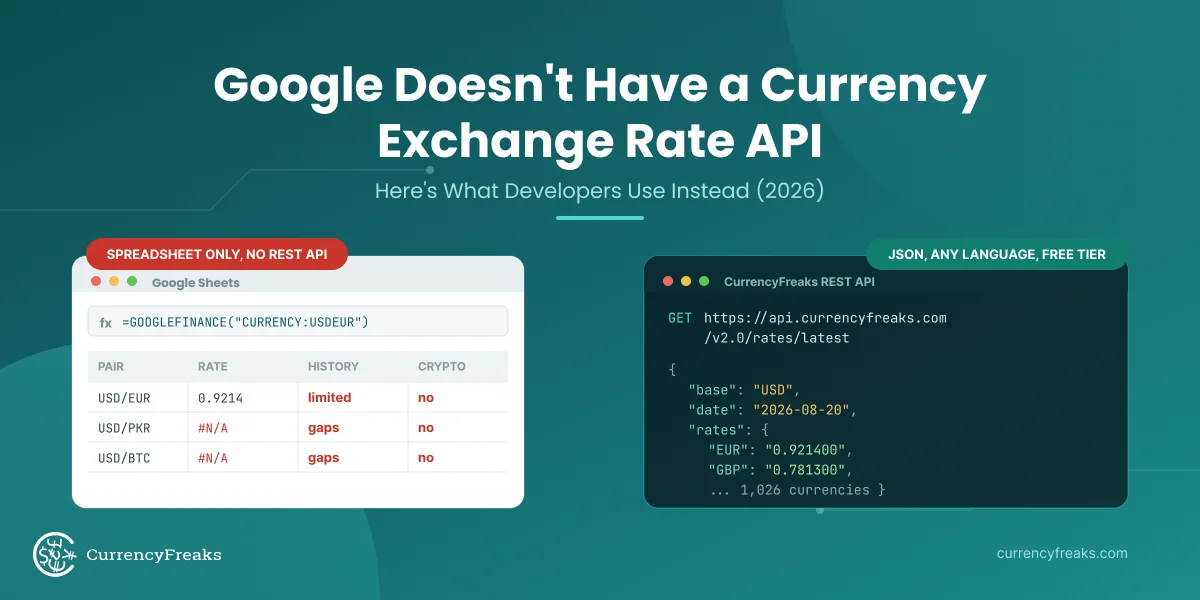 Google Doesn't Have a Currency Exchange Rate API

Here's What Developers Use Instead (2026)

SPREADSHEET ONLY, NO REST API

Google Sheets

fx =GOOGLEFINANCE("CURRENCY:USDEUR")

| PAIR | RATE | HISTORY | CRYPTO |
|---|---|---|---|
| USD/EUR | 0.9214 | limited | no |
| USD/PKR | #N/A | gaps | no |
| USD/BTC | #N/A | gaps | no |

JSON, ANY LANGUAGE, FREE TIER

CurrencyFreaks REST API

GET https://api.currencyfreaks.com
/v2.0/rates/latest

{
"base": "USD",
"date": "2026-08-20",
"rates": {
"EUR": "0.921400",
"GBP": "0.781300",
... 1,026 currencies }

CurrencyFreaks

currencyfreaks.com